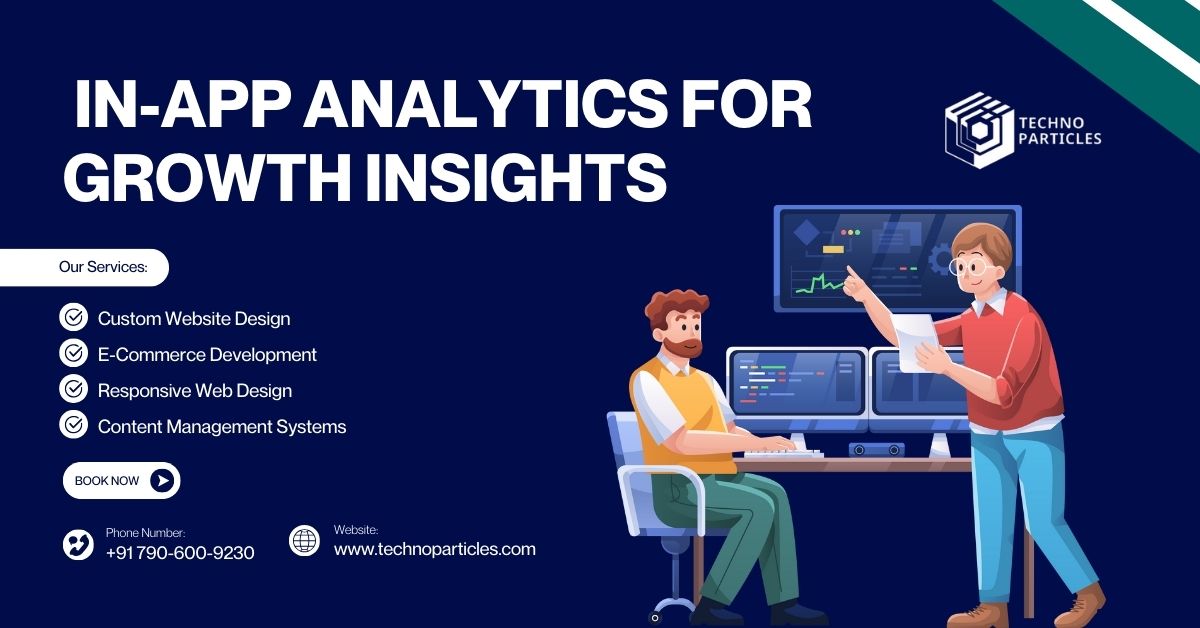 IN-APP ANALYTICS FOR GROWTH INSIGHTS

TECHNO PARTICLES

Our Services:

Custom Website Design
E-Commerce Development
Responsive Web Design
Content Management Systems

BOOK NOW

Phone Number:
+91 790-600-9230

Website:
www.technoparticles.com